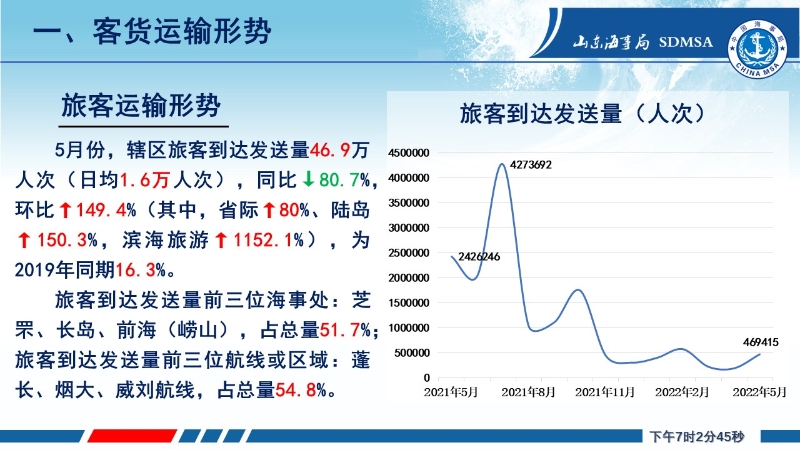 一、客货运输形势

山东海事局 SDMSA

中国海事局
CHINA MSA

旅客运输形势

5月份，辖区旅客到达发送量46.9万人次（日均1.6万人次），同比↓80.7%，环比↑149.4%（其中，省际↑80%、陆岛↑150.3%，滨海旅游↑1152.1%），为2019年同期16.3%。

旅客到达发送量前三位海事处：芝罘、长岛、前海（崂山），占总量51.7%；旅客到达发送量前三位航线或区域：蓬长、烟大、威刘航线，占总量54.8%。

旅客到达发送量（人次）

4500000
4000000
3500000
3000000
2500000
2000000
1500000
1000000
500000
0

4273692
2426246
469415

2021年5月
2021年8月
2021年11月
2022年2月
2022年5月

下午7时2分45秒